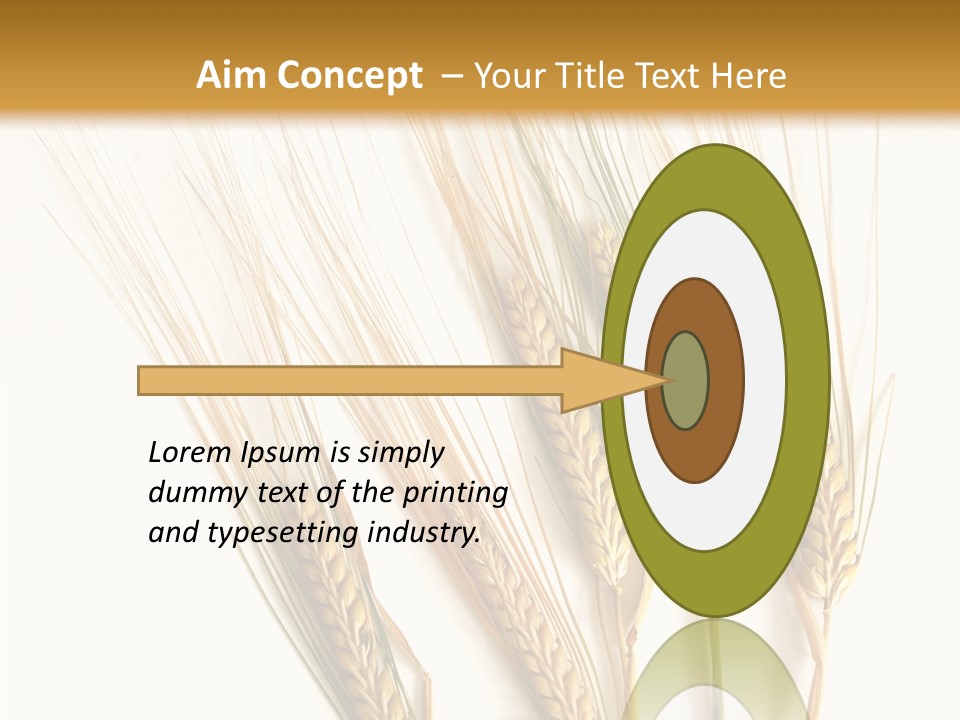 Aim Concept – Your Title Text Here

Lorem Ipsum is simply dummy text of the printing and typesetting industry.